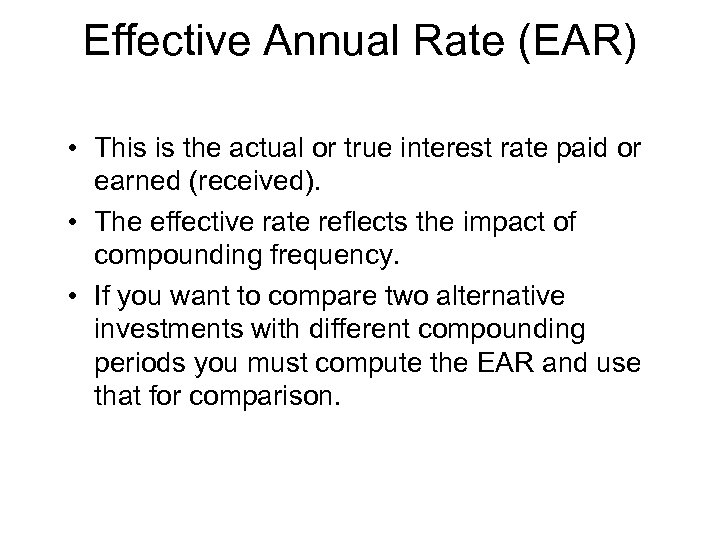 Effective Annual Rate (EAR)

• This is the actual or true interest rate paid or earned (received).

• The effective rate reflects the impact of compounding frequency.

• If you want to compare two alternative investments with different compounding periods you must compute the EAR and use that for comparison.